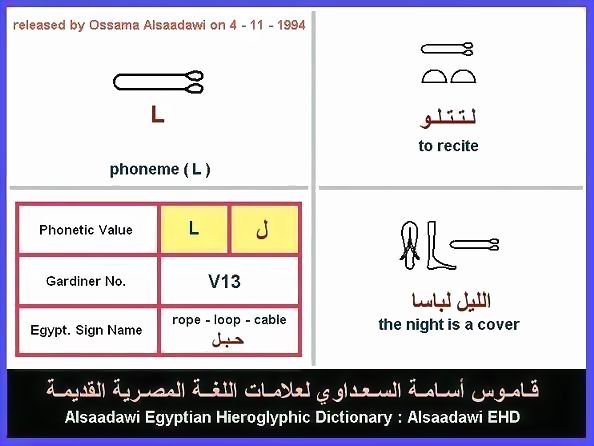 released by Ossama Alsaadawi on 4 - 11 - 1994

L

phoneme ( L )

لتتلو
to recite

| Phonetic Value | L | ل |
|---|---|---|
| Gardiner No. | V13 | |
| Egypt. Sign Name | rope - loop - cable حبل | |

الليل لباسا
the night is a cover

قاموس أسامة السعداوي لعلامات اللغة المصرية القديمة
Alsaadawi Egyptian Hieroglyphic Dictionary : Alsaadawi EHD